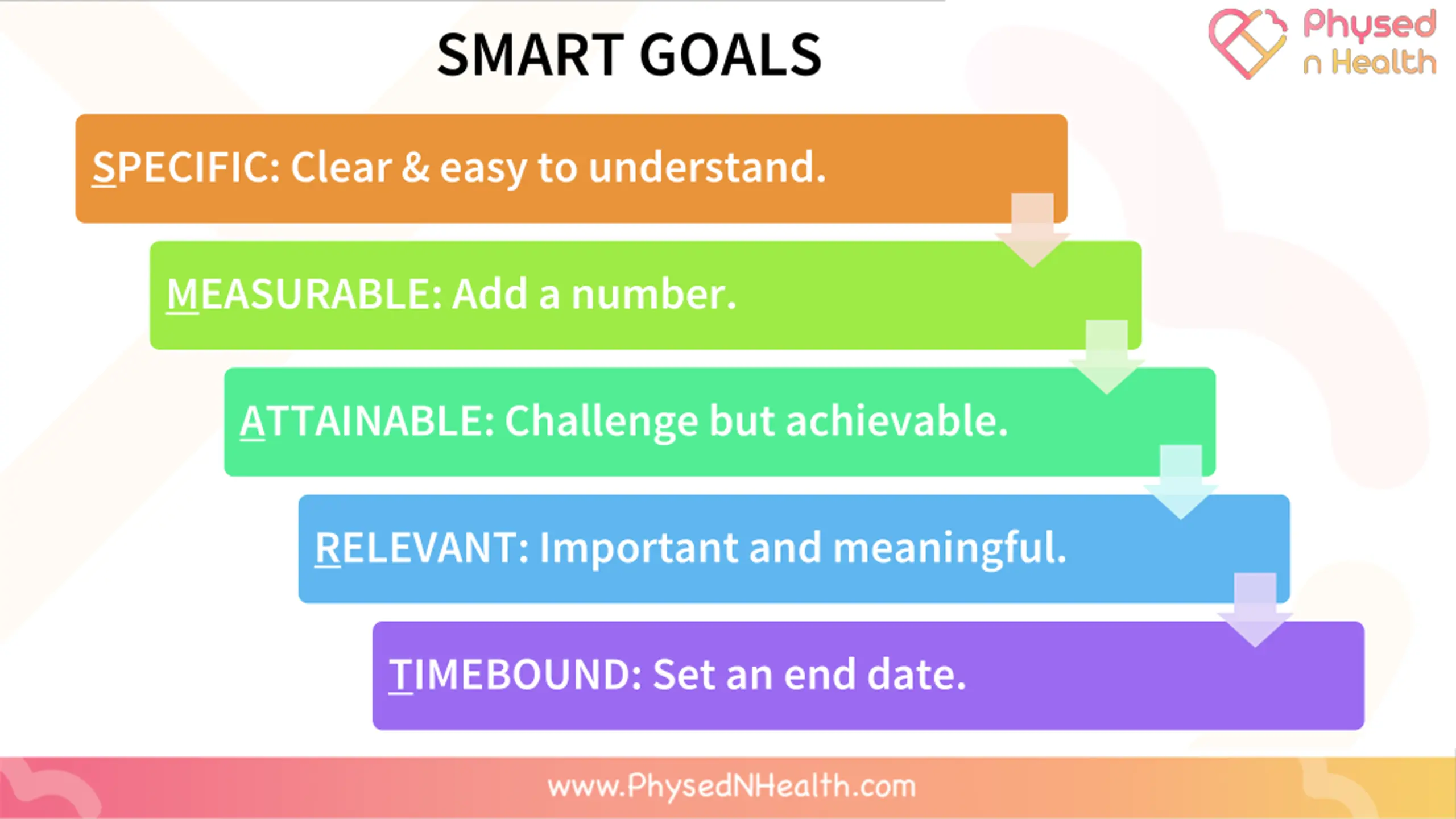 SMART GOALS

Physed n Health

SPECIFIC: Clear & easy to understand.

MEASURABLE: Add a number.

ATTAINABLE: Challenge but achievable.

RELEVANT: Important and meaningful.

TIMEBOUND: Set an end date.

www.PhysedNHealth.com